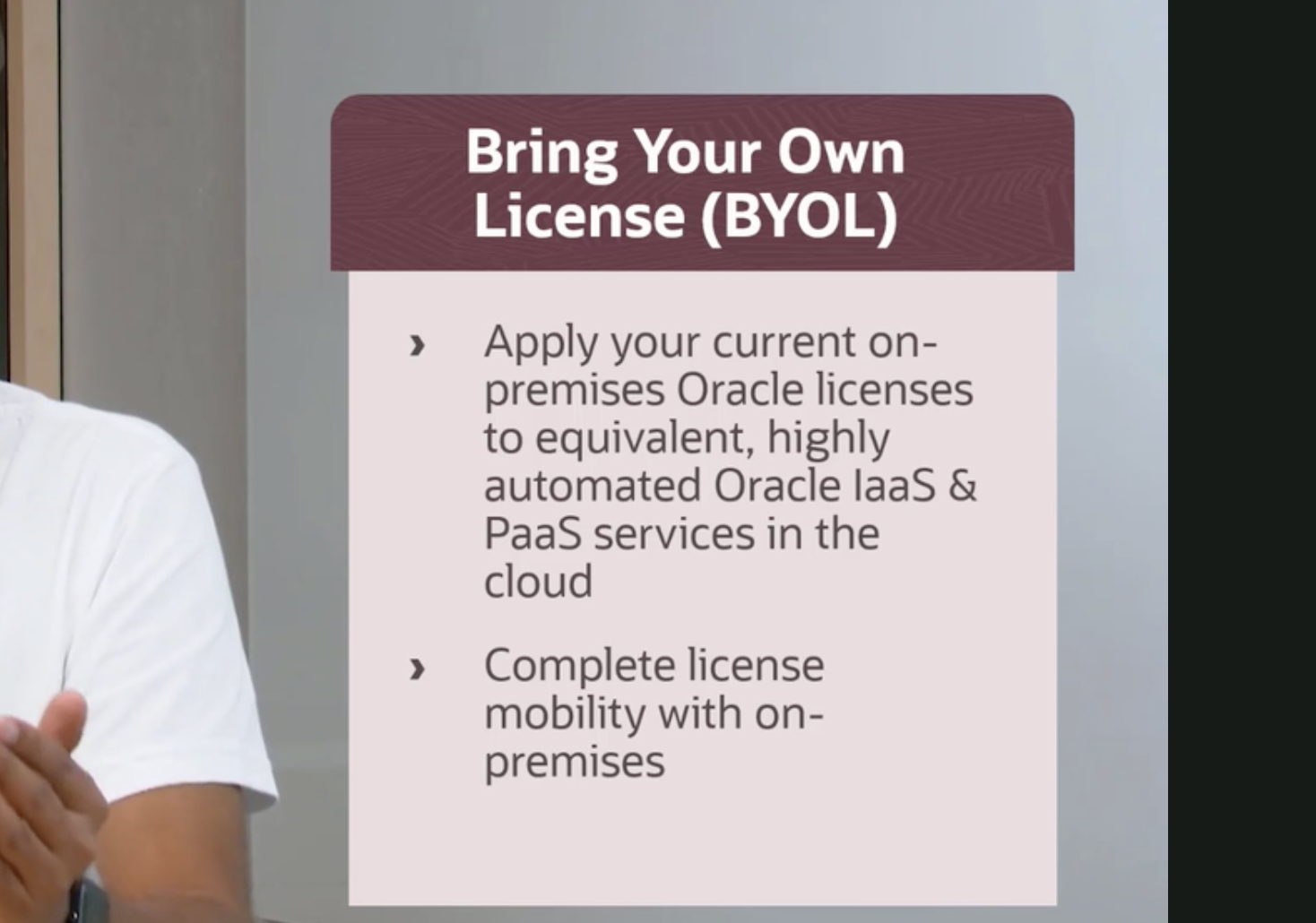 Bring Your Own License (BYOL)

› Apply your current on-premises Oracle licenses to equivalent, highly automated Oracle IaaS & PaaS services in the cloud

› Complete license mobility with on-premises